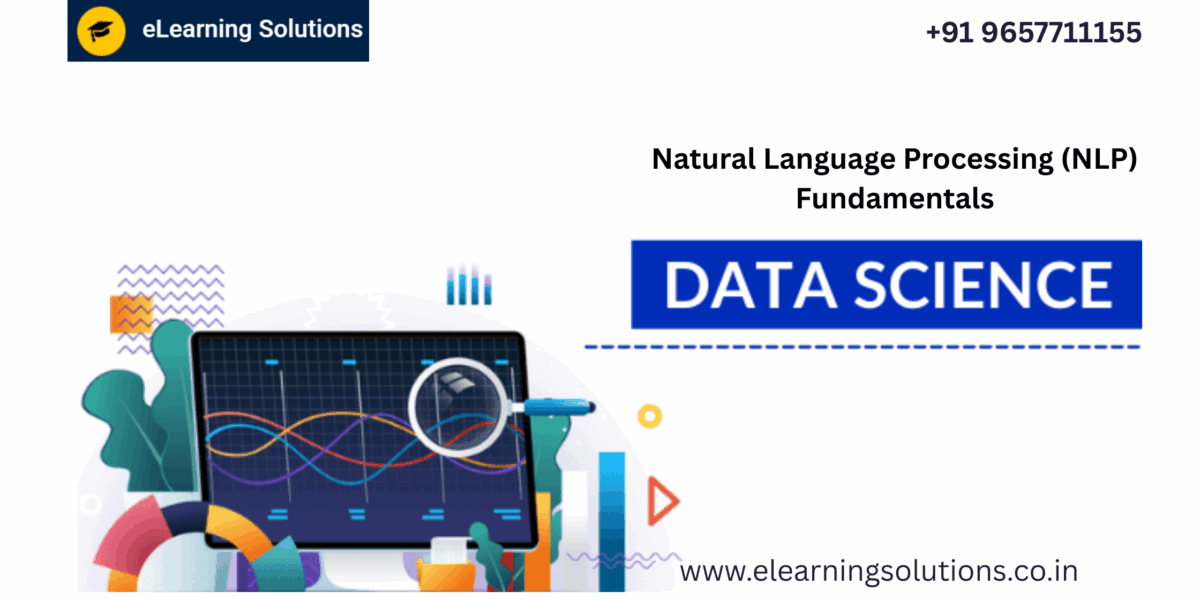 eLearning Solutions

+91 9657711155

Natural Language Processing (NLP) Fundamentals

DATA SCIENCE

www.elearningsolutions.co.in